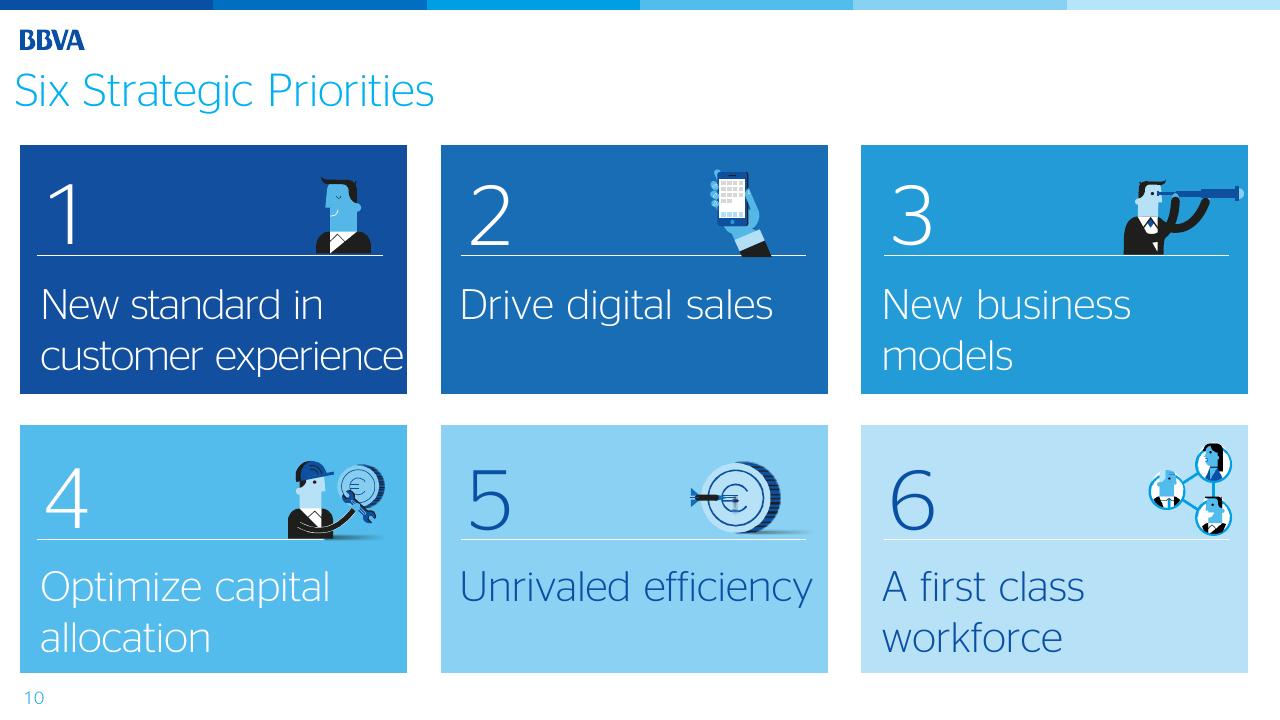 BBVA

Six Strategic Priorities

1
New standard in customer experience

2
Drive digital sales

3
New business models

4
Optimize capital allocation

5
Unrivaled efficiency

6
A first class workforce

10